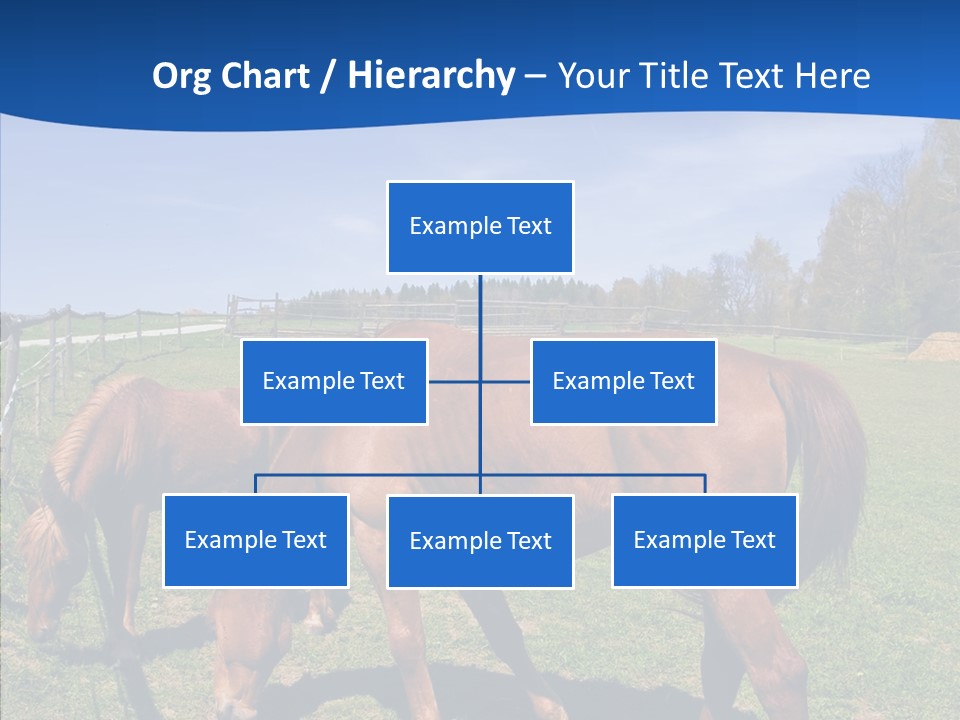 Org Chart / Hierarchy – Your Title Text Here

Example Text

Example Text

Example Text

Example Text

Example Text

Example Text